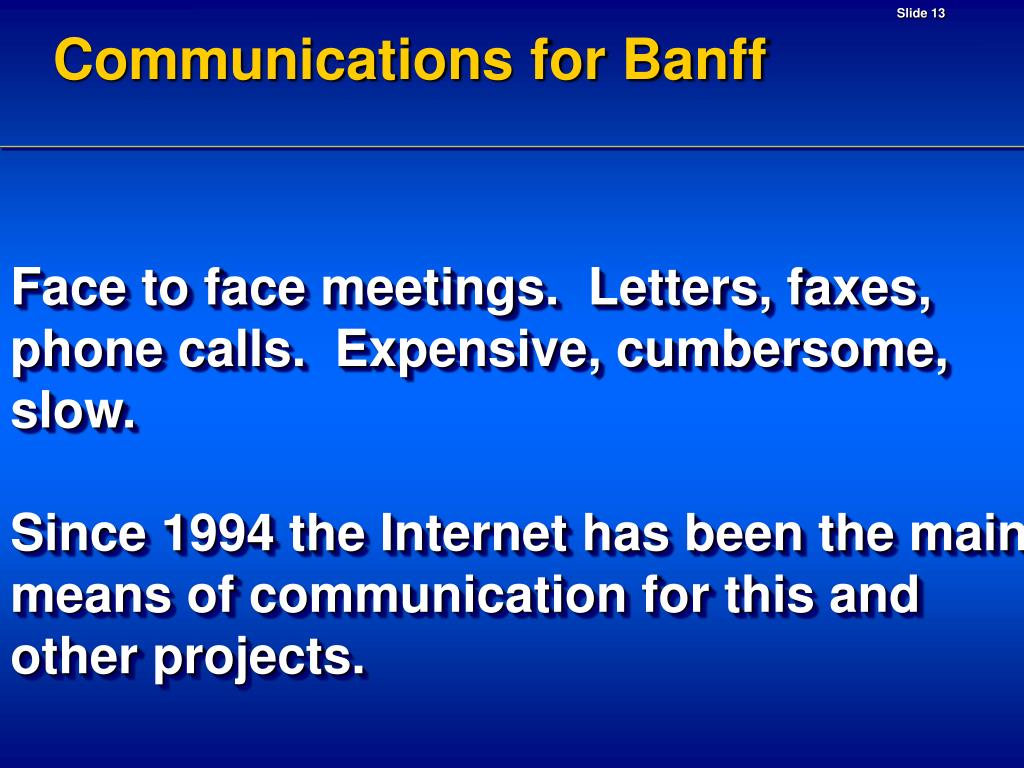 Slide 13

Communications for Banff

Face to face meetings. Letters, faxes, phone calls. Expensive, cumbersome, slow.

Since 1994 the Internet has been the main means of communication for this and other projects.